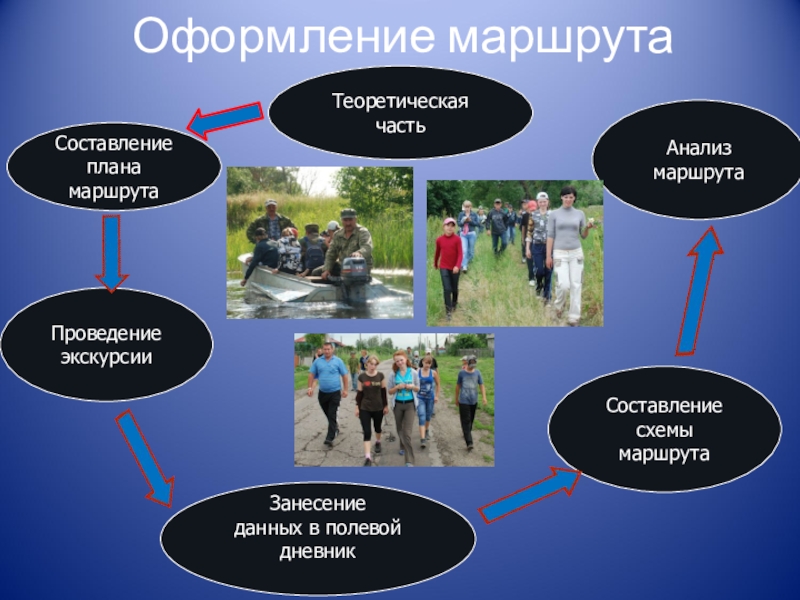 Оформление маршрута

Теоретическая часть

Составление плана маршрута

Проведение экскурсии

Занесение данных в полевой дневник

Составление схемы маршрута

Анализ маршрута